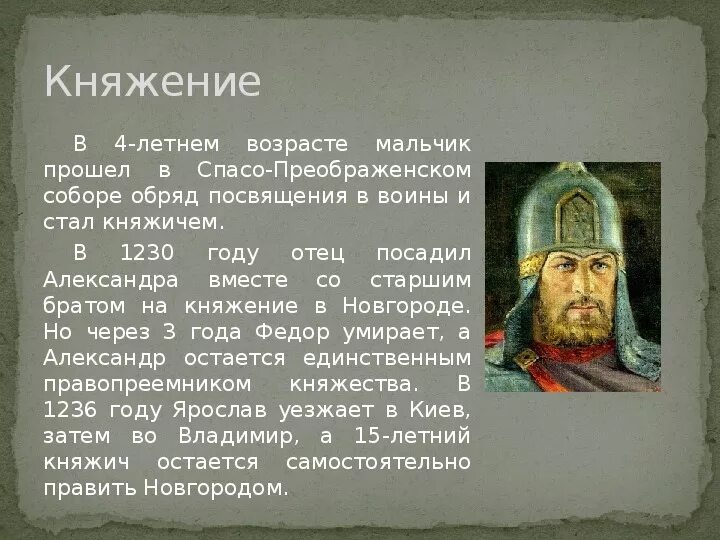 Княжение

В 4-летнем возрасте мальчик прошел в Спасо-Преображенском соборе обряд посвящения в воины и стал княжичем.

В 1230 году отец посадил Александра вместе со старшим братом на княжение в Новгороде. Но через 3 года Федор умирает, а Александр остается единственным правопреемником княжества. В 1236 году Ярослав уезжает в Киев, затем во Владимир, а 15-летний княжич остается самостоятельно править Новгородом.